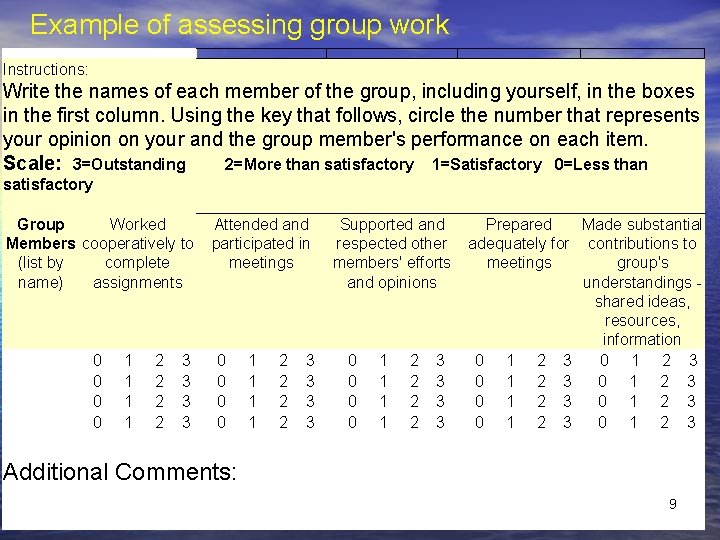 Example of assessing group work

Instructions:
Write the names of each member of the group, including yourself, in the boxes in the first column. Using the key that follows, circle the number that represents your opinion on your and the group member's performance on each item.
Scale: 3=Outstanding 2=More than satisfactory 1=Satisfactory 0=Less than satisfactory

| Group Members (list by name) | Worked cooperatively to complete assignments | Attended and participated in meetings | Supported and respected other members' efforts and opinions | Prepared adequately for meetings | Made substantial contributions to group's understandings - shared ideas, resources, information |
|---|---|---|---|---|---|
| | 0 1 2 3 | 0 1 2 3 | 0 1 2 3 | 0 1 2 3 | 0 1 2 3 |
| | 0 1 2 3 | 0 1 2 3 | 0 1 2 3 | 0 1 2 3 | 0 1 2 3 |
| | 0 1 2 3 | 0 1 2 3 | 0 1 2 3 | 0 1 2 3 | 0 1 2 3 |
| | 0 1 2 3 | 0 1 2 3 | 0 1 2 3 | 0 1 2 3 | 0 1 2 3 |

Additional Comments:

9